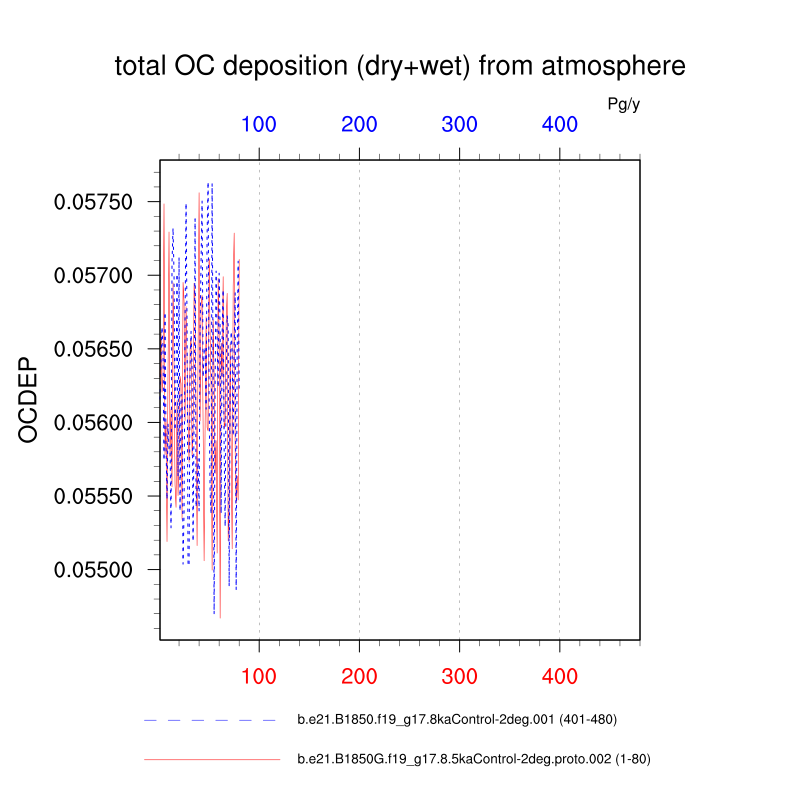 total OC deposition (dry+wet) from atmosphere

Pg/y

100 200 300 400

OCDEP

0.05750
0.05700
0.05650
0.05600
0.05550
0.05500

100 200 300 400

b.e21.B1850.f19_g17.8kaControl-2deg.001 (401-480)

b.e21.B1850G.f19_g17.8.5kaControl-2deg.proto.002 (1-80)